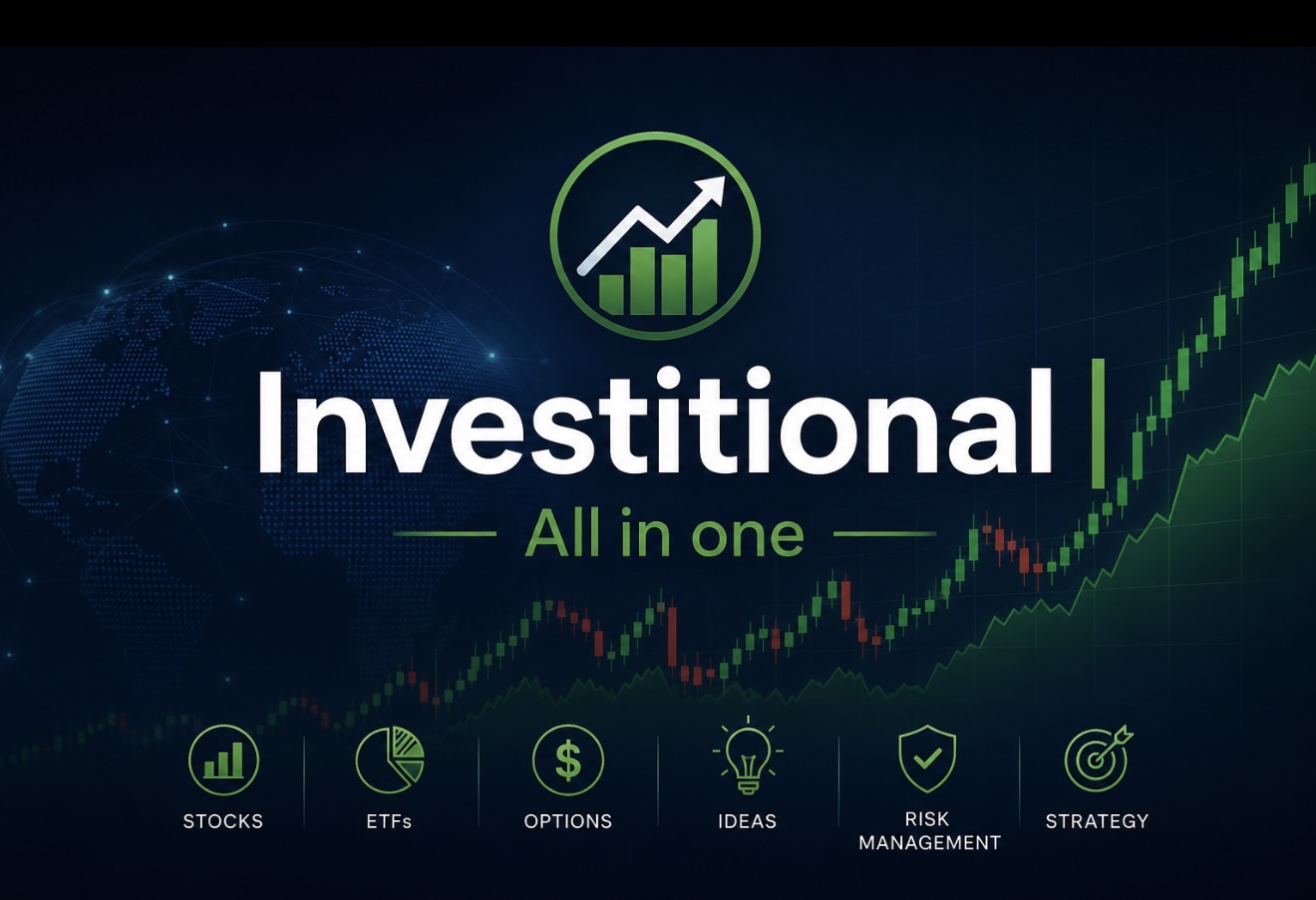 Investitional

All in one

STOCKS

ETFs

OPTIONS

IDEAS

RISK MANAGEMENT

STRATEGY